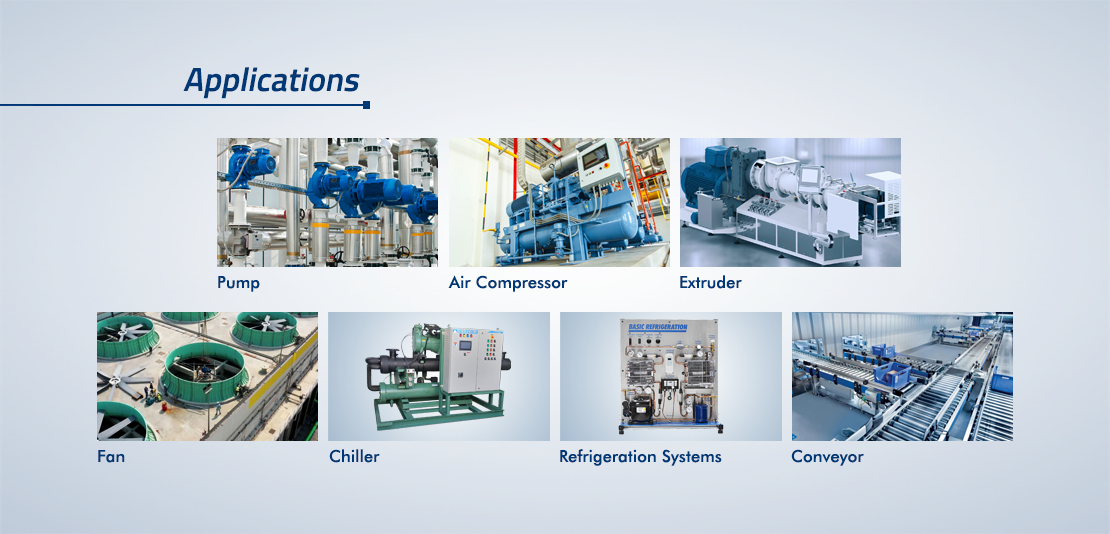 Applications

Pump

Air Compressor

Extruder

Fan

Chiller

BASIC REFRIGERATION

Refrigeration Systems

Conveyor